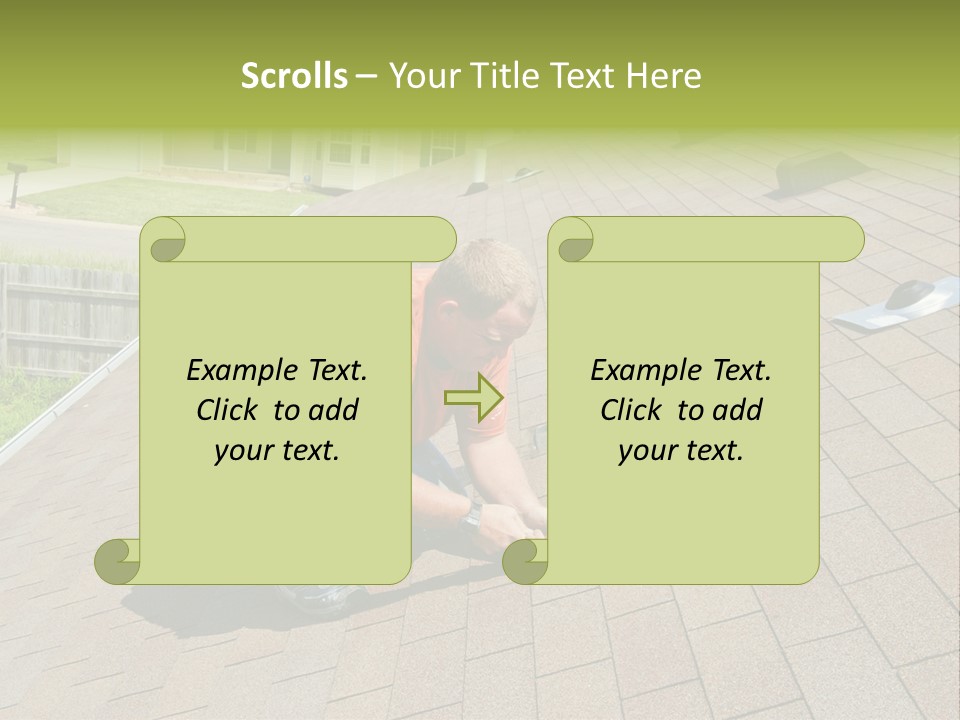 Scrolls – Your Title Text Here

Example Text.
Click to add
your text.

Example Text.
Click to add
your text.